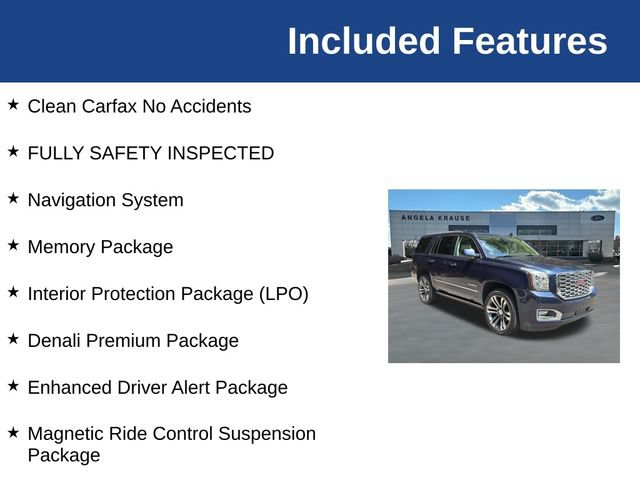 Included Features

★ Clean Carfax No Accidents

★ FULLY SAFETY INSPECTED

★ Navigation System

★ Memory Package

★ Interior Protection Package (LPO)

★ Denali Premium Package

★ Enhanced Driver Alert Package

★ Magnetic Ride Control Suspension Package

ANGELA KRAUSE